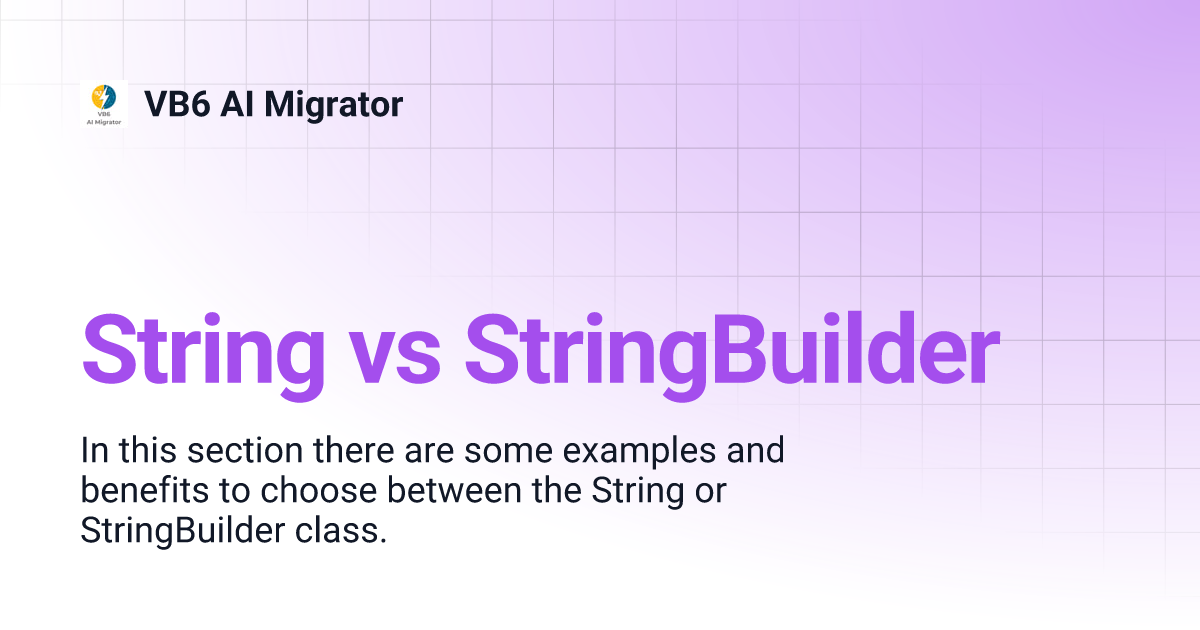 VB6
AI Migrator

VB6 AI Migrator

String vs StringBuilder

In this section there are some examples and benefits to choose between the String or StringBuilder class.